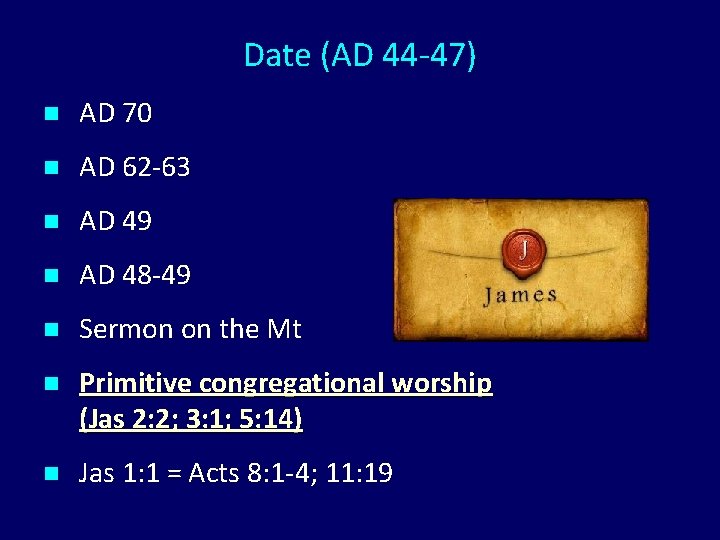 Date (AD 44-47)

AD 70

AD 62-63

AD 49

AD 48-49

Sermon on the Mt

Primitive congregational worship (Jas 2:2; 3:1; 5:14)

Jas 1:1 = Acts 8:1-4; 11:19

J

James